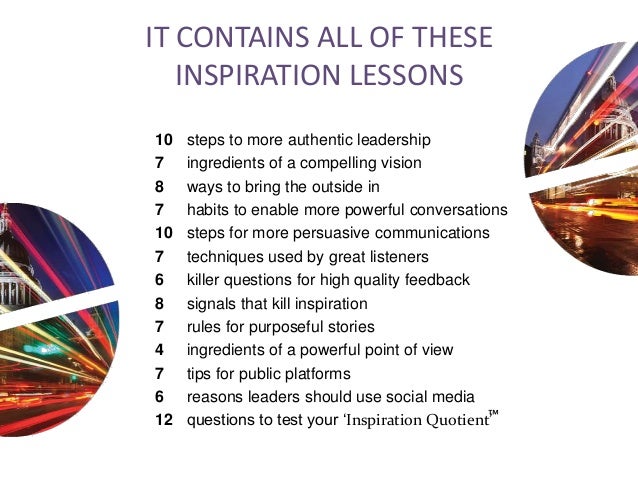 IT CONTAINS ALL OF THESE INSPIRATION LESSONS

10 steps to more authentic leadership
7 ingredients of a compelling vision
8 ways to bring the outside in
7 habits to enable more powerful conversations
10 steps for more persuasive communications
7 techniques used by great listeners
6 killer questions for high quality feedback
8 signals that kill inspiration
7 rules for purposeful stories
4 ingredients of a powerful point of view
7 tips for public platforms
6 reasons leaders should use social media
12 questions to test your 'Inspiration Quotient™